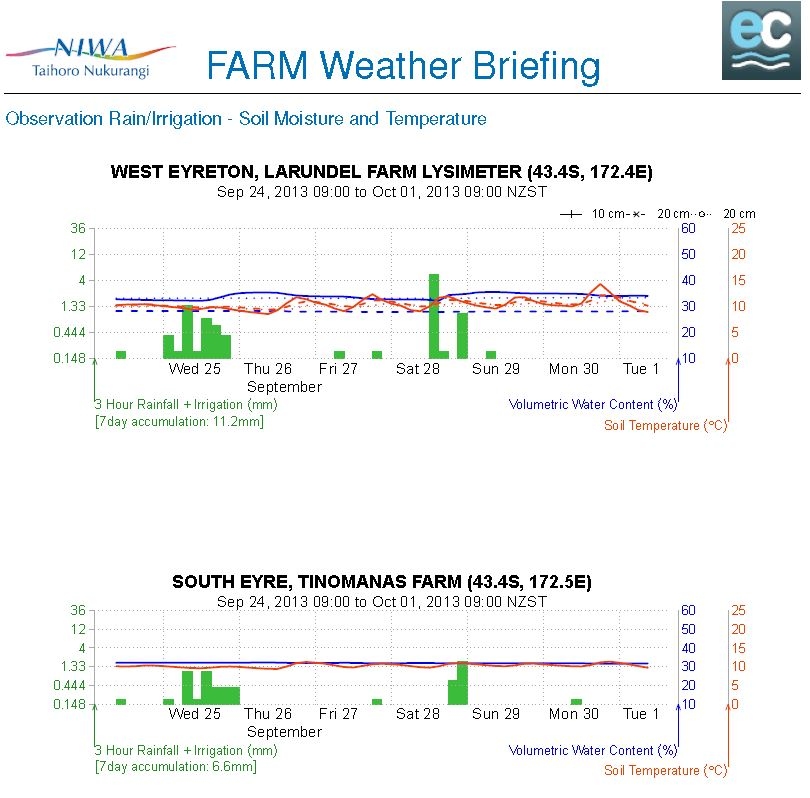 NIWA
Taihoro Nukurangi

FARM Weather Briefing

ec

Observation Rain/Irrigation - Soil Moisture and Temperature

WEST EYRETON, LARUNDEL FARM LYSIMETER (43.4S, 172.4E)
Sep 24, 2013 09:00 to Oct 01, 2013 09:00 NZST

10 cm 20 cm 20 cm

36 12 4 1.33 0.444 0.148

60 50 40 30 20 10

25 20 15 10 5 0

Wed 25 Thu 26 Fri 27 Sat 28 Sun 29 Mon 30 Tue 1
September

3 Hour Rainfall + Irrigation (mm)
[7day accumulation: 11.2mm]

Volumetric Water Content (%)

Soil Temperature (°C)

SOUTH EYRE, TINOMANAS FARM (43.4S, 172.5E)
Sep 24, 2013 09:00 to Oct 01, 2013 09:00 NZST

36 12 4 1.33 0.444 0.148

60 50 40 30 20 10

25 20 15 10 5 0

Wed 25 Thu 26 Fri 27 Sat 28 Sun 29 Mon 30 Tue 1
September

3 Hour Rainfall + Irrigation (mm)
[7day accumulation: 6.6mm]

Volumetric Water Content (%)

Soil Temperature (°C)